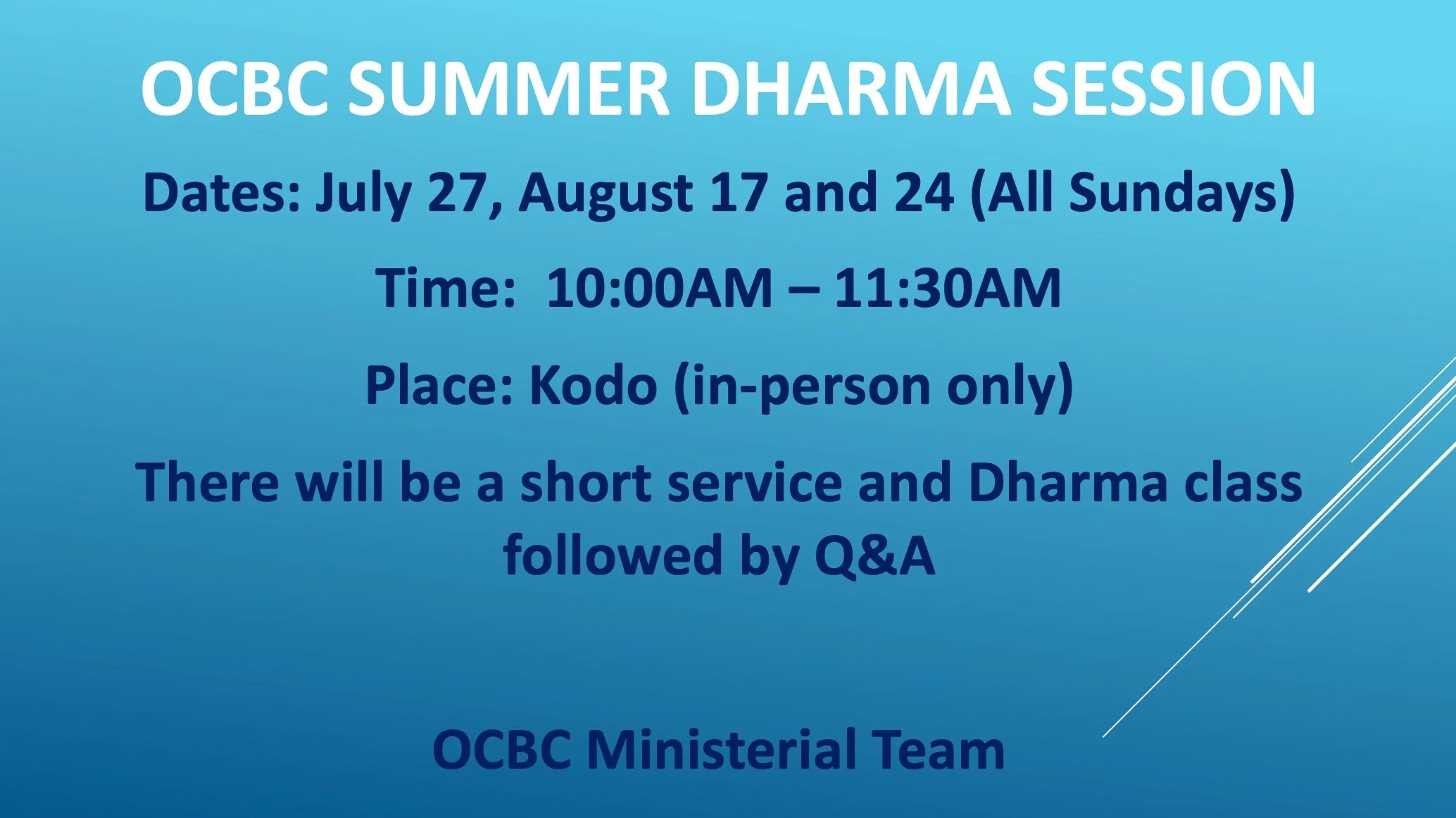 OCBC SUMMER DHARMA SESSION

Dates: July 27, August 17 and 24 (All Sundays)

Time: 10:00AM – 11:30AM

Place: Kodo (in-person only)

There will be a short service and Dharma class followed by Q&A

OCBC Ministerial Team